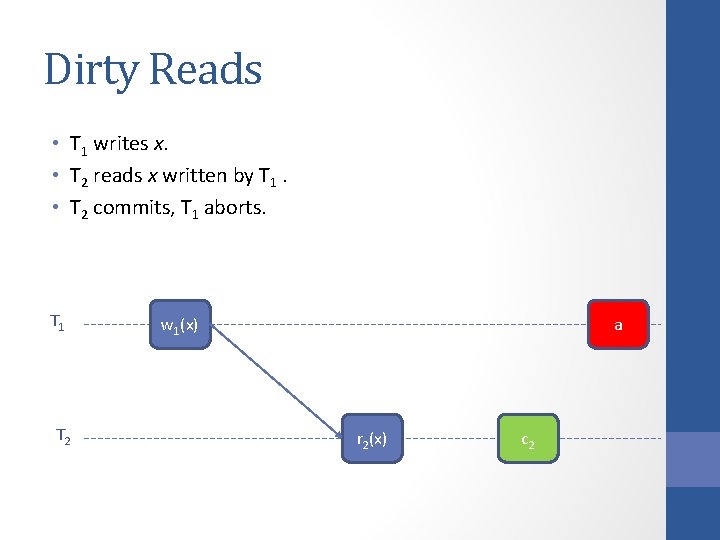 Dirty Reads

• $T_1$ writes $x$.
• $T_2$ reads $x$ written by $T_1$ .
• $T_2$ commits, $T_1$ aborts.

$T_1$
$w_1(x)$
a
$T_2$
$r_2(x)$
$c_2$